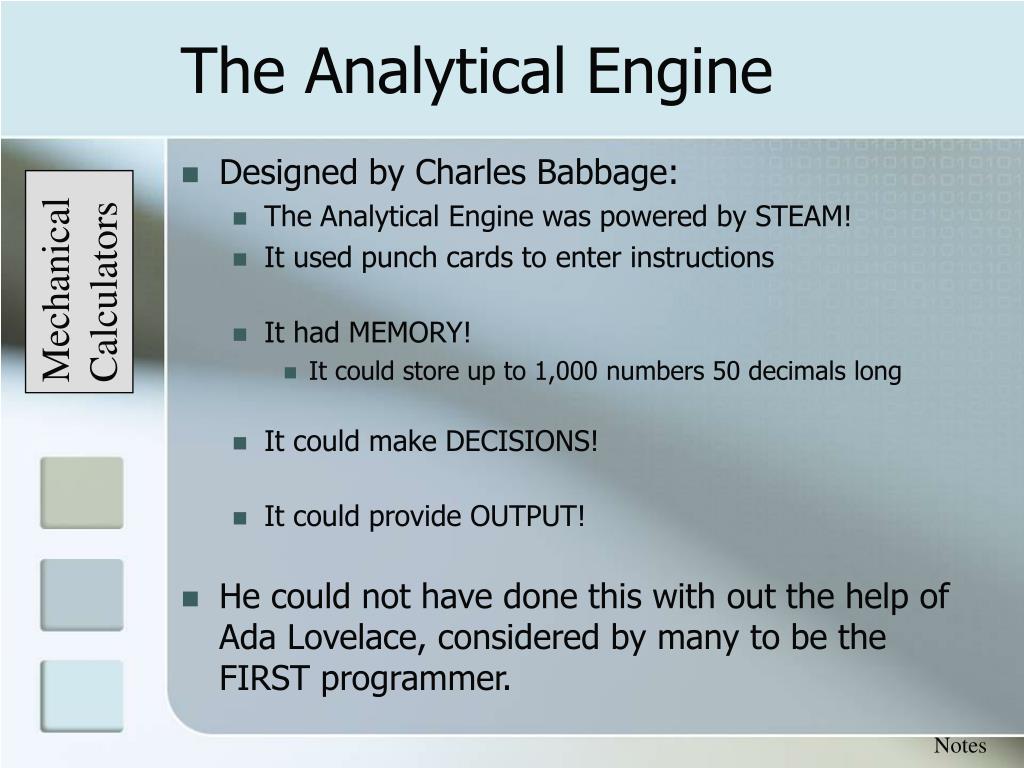 The Analytical Engine

Mechanical Calculators

Designed by Charles Babbage:

The Analytical Engine was powered by STEAM!

It used punch cards to enter instructions

It had MEMORY!

It could store up to 1,000 numbers 50 decimals long

It could make DECISIONS!

It could provide OUTPUT!

He could not have done this with out the help of Ada Lovelace, considered by many to be the FIRST programmer.

Notes